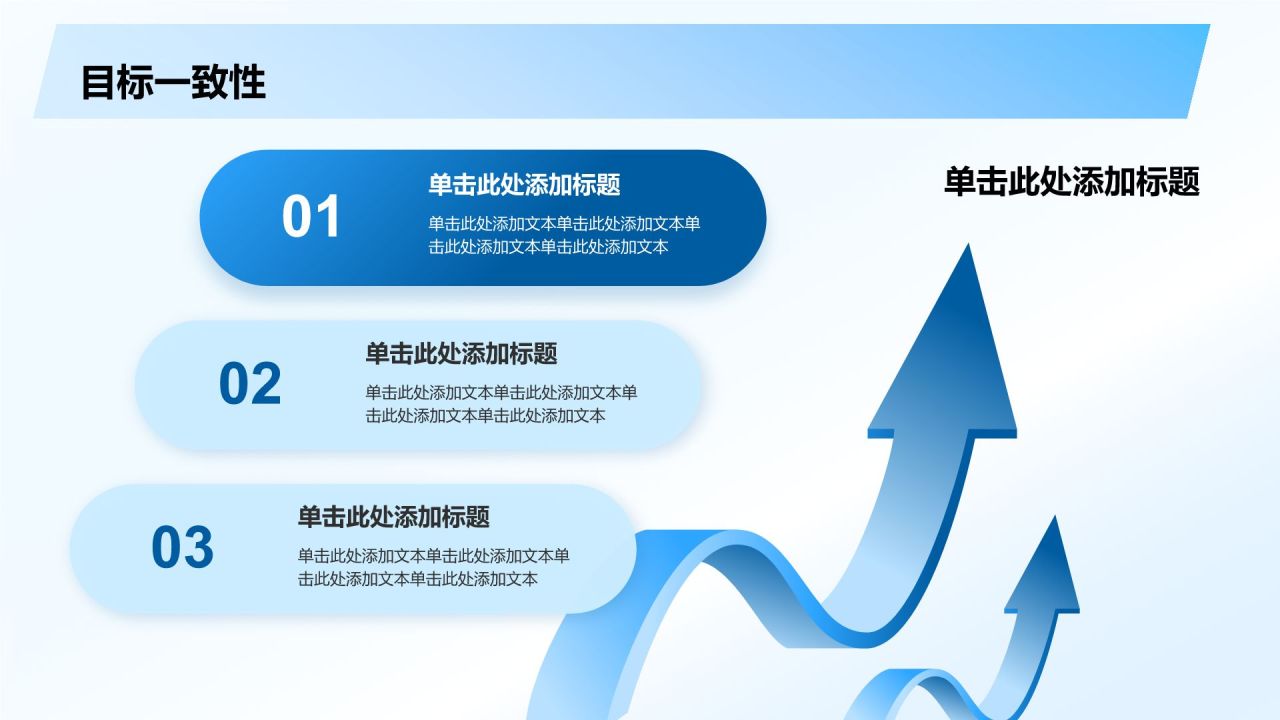 目标一致性

01
单击此处添加标题
单击此处添加文本单击此处添加文本单击此处添加文本单击此处添加文本

02
单击此处添加标题
单击此处添加文本单击此处添加文本单击此处添加文本单击此处添加文本

03
单击此处添加标题
单击此处添加文本单击此处添加文本单击此处添加文本单击此处添加文本

单击此处添加标题